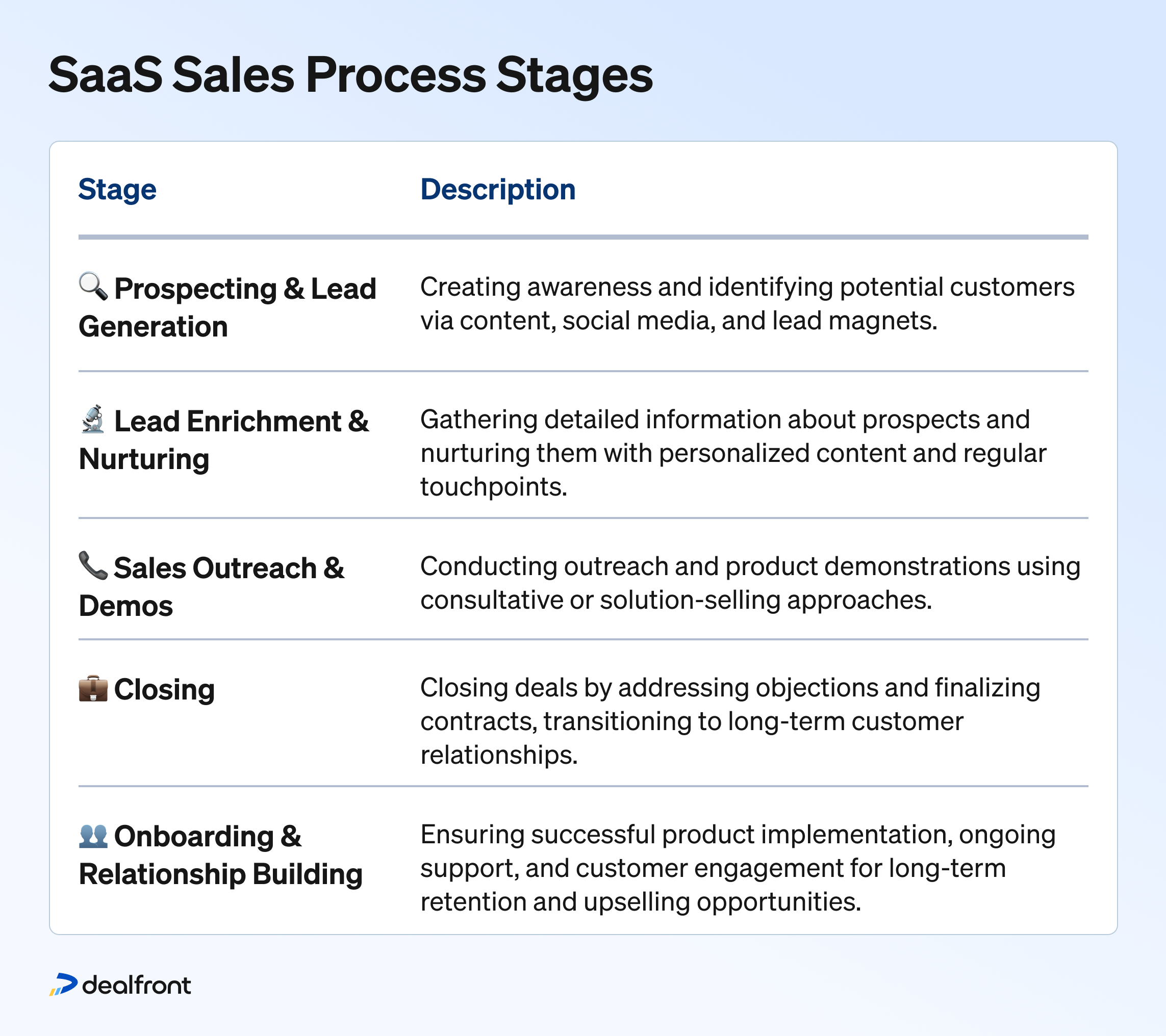 SaaS Sales Process Stages

| Stage | Description |
|---|---|
| 🔍 Prospecting & Lead Generation | Creating awareness and identifying potential customers via content, social media, and lead magnets. |
| 🔬 Lead Enrichment & Nurturing | Gathering detailed information about prospects and nurturing them with personalized content and regular touchpoints. |
| 📞 Sales Outreach & Demos | Conducting outreach and product demonstrations using consultative or solution-selling approaches. |
| 💼 Closing | Closing deals by addressing objections and finalizing contracts, transitioning to long-term customer relationships. |
| 👥 Onboarding & Relationship Building | Ensuring successful product implementation, ongoing support, and customer engagement for long-term retention and upselling opportunities. |

dealfront